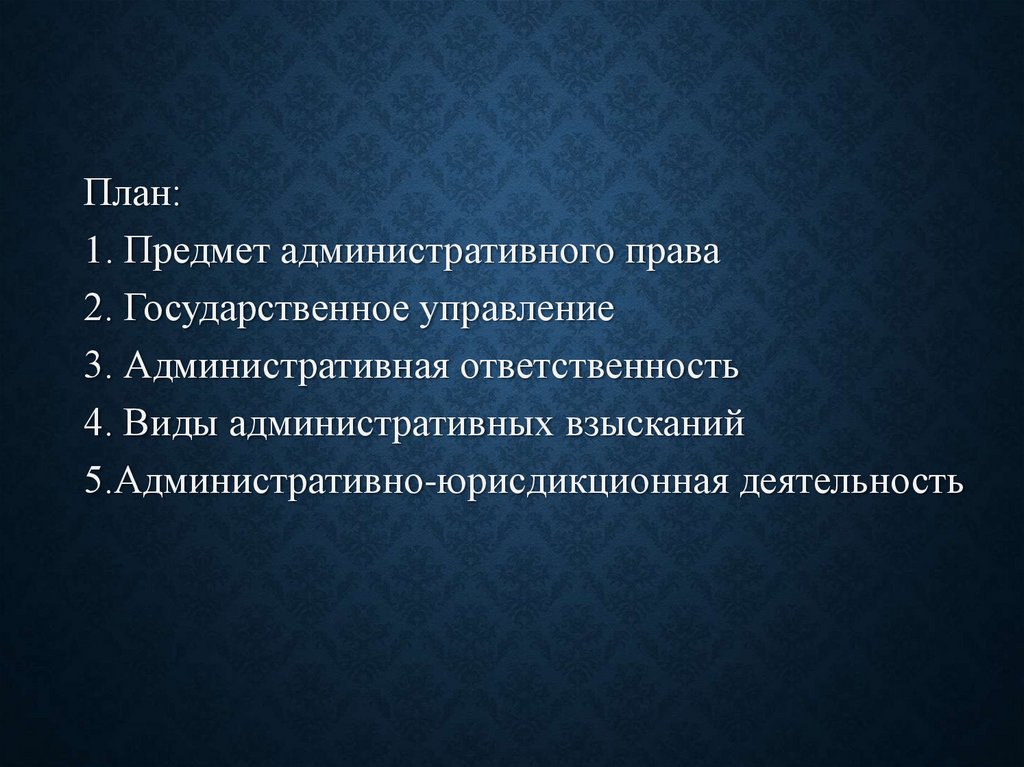 План:
1. Предмет административного права
2. Государственное управление
3. Административная ответственность
4. Виды административных взысканий
5.Административно-юрисдикционная деятельность